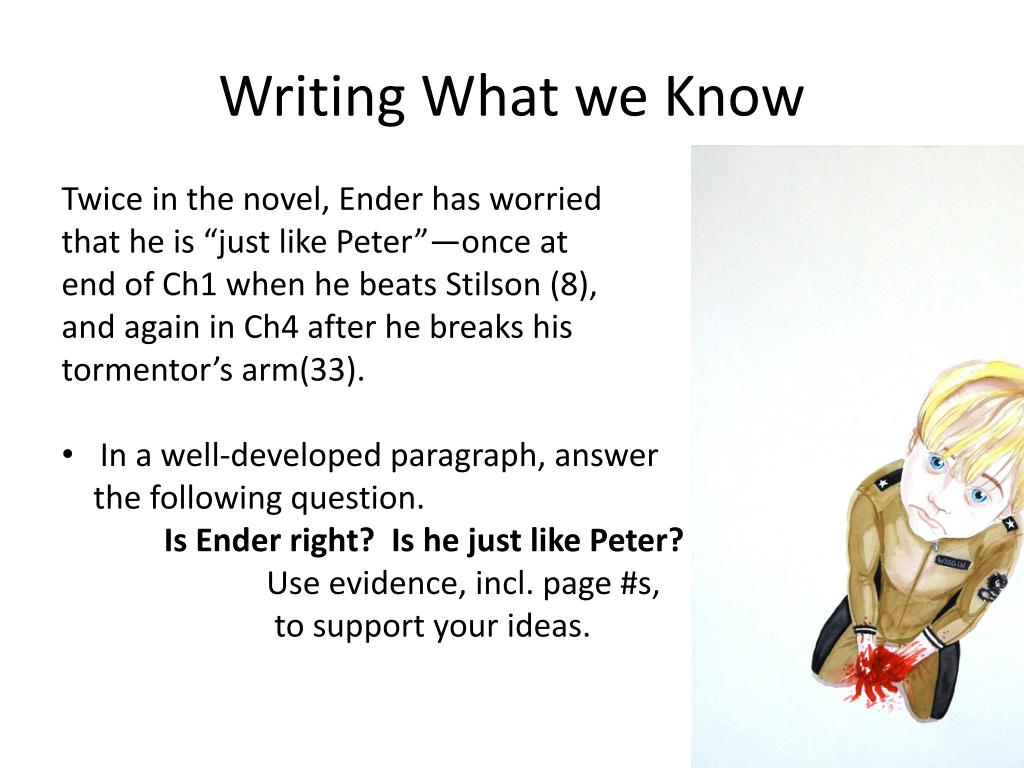 Writing What we Know

Twice in the novel, Ender has worried that he is “just like Peter”—once at end of Ch1 when he beats Stilson (8), and again in Ch4 after he breaks his tormentor’s arm(33).

• In a well-developed paragraph, answer the following question.
Is Ender right? Is he just like Peter?
Use evidence, incl. page #s, to support your ideas.